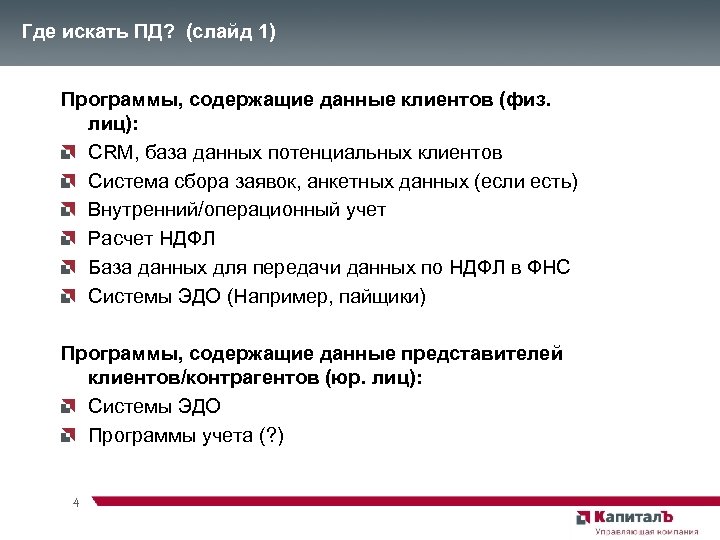 Где искать ПД? (слайд 1)

Программы, содержащие данные клиентов (физ. лиц):

CRM, база данных потенциальных клиентов

Система сбора заявок, анкетных данных (если есть)

Внутренний/операционный учет

Расчет НДФЛ

База данных для передачи данных по НДФЛ в ФНС

Системы ЭДО (Например, пайщики)

Программы, содержащие данные представителей клиентов/контрагентов (юр. лиц):

Системы ЭДО

Программы учета (?)

4

КапиталЪ
Управляющая компания